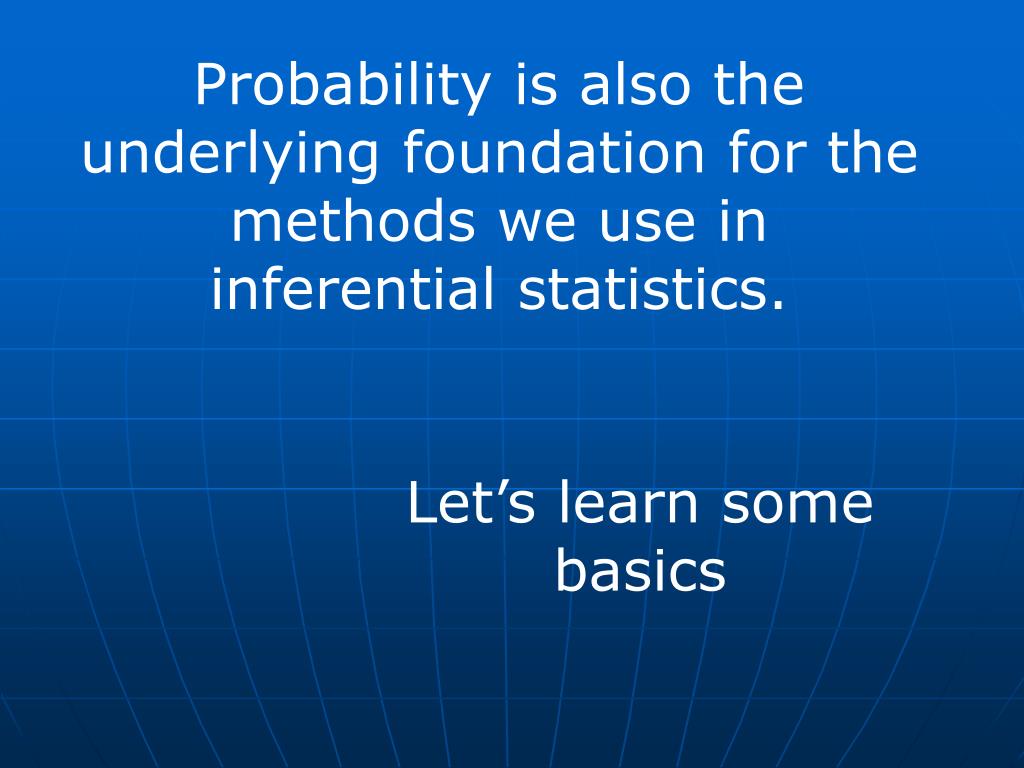 Probability is also the underlying foundation for the methods we use in inferential statistics.

Let’s learn some basics